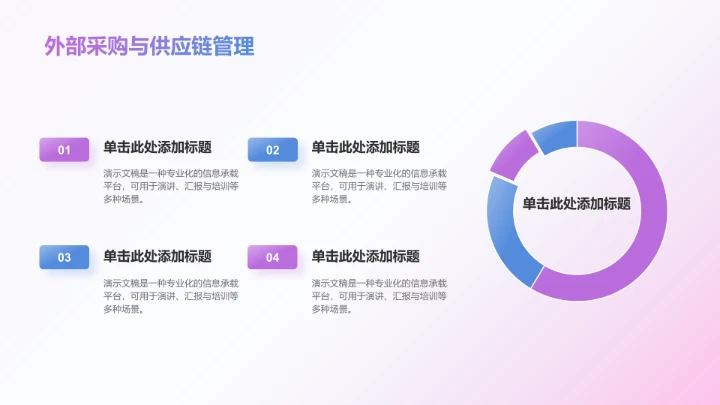 外部采购与供应链管理

01
单击此处添加标题
演示文稿是一种专业化的信息承载平台，可用于演讲、汇报与培训等多种场景。

02
单击此处添加标题
演示文稿是一种专业化的信息承载平台，可用于演讲、汇报与培训等多种场景。

03
单击此处添加标题
演示文稿是一种专业化的信息承载平台，可用于演讲、汇报与培训等多种场景。

04
单击此处添加标题
演示文稿是一种专业化的信息承载平台，可用于演讲、汇报与培训等多种场景。

单击此处添加标题